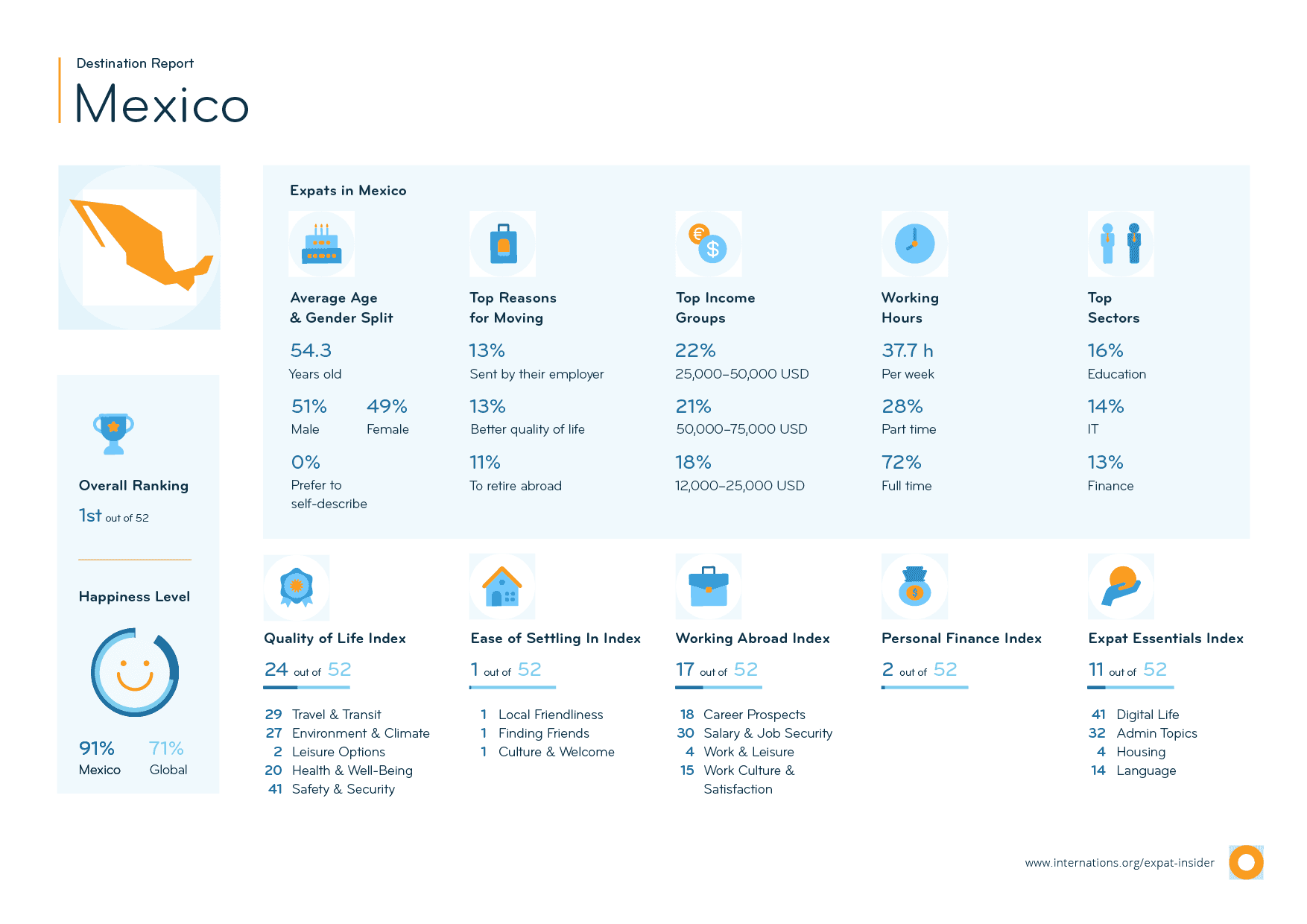 Destination Report

Mexico

Overall Ranking

1st out of 52

Happiness Level

91% Mexico

71% Global

Expats in Mexico

Average Age & Gender Split

54.3
Years old

51%
Male

49%
Female

0%
Prefer to self-describe

Top Reasons for Moving

13%
Sent by their employer

13%
Better quality of life

11%
To retire abroad

Top Income Groups

22%
25,000–50,000 USD

21%
50,000–75,000 USD

18%
12,000–25,000 USD

Working Hours

37.7 h
Per week

28%
Part time

72%
Full time

Top Sectors

16%
Education

14%
IT

13%
Finance

Quality of Life Index

24 out of 52

29 Travel & Transit
27 Environment & Climate
2 Leisure Options
20 Health & Well-Being
41 Safety & Security

Ease of Settling In Index

1 out of 52

1 Local Friendliness
1 Finding Friends
1 Culture & Welcome

Working Abroad Index

17 out of 52

18 Career Prospects
30 Salary & Job Security
4 Work & Leisure
15 Work Culture & Satisfaction

Personal Finance Index

2 out of 52

Expat Essentials Index

11 out of 52

41 Digital Life
32 Admin Topics
4 Housing
14 Language

www.internations.org/expat-insider